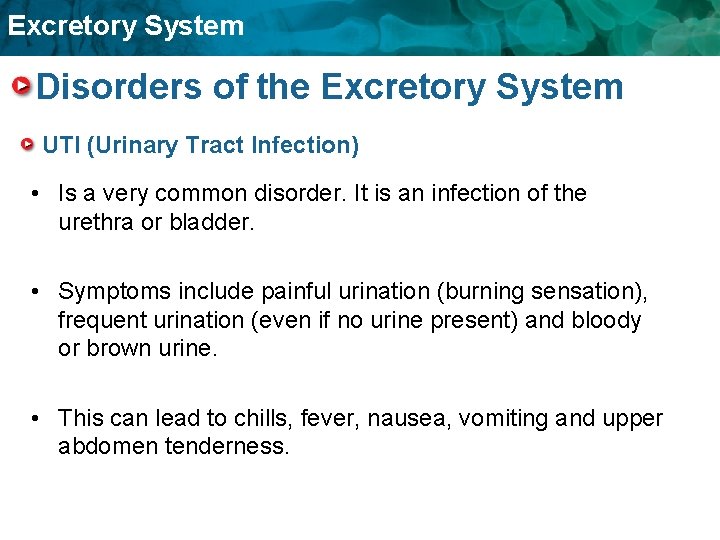 Excretory System

Disorders of the Excretory System

UTI (Urinary Tract Infection)

• Is a very common disorder. It is an infection of the urethra or bladder.

• Symptoms include painful urination (burning sensation), frequent urination (even if no urine present) and bloody or brown urine.

• This can lead to chills, fever, nausea, vomiting and upper abdomen tenderness.